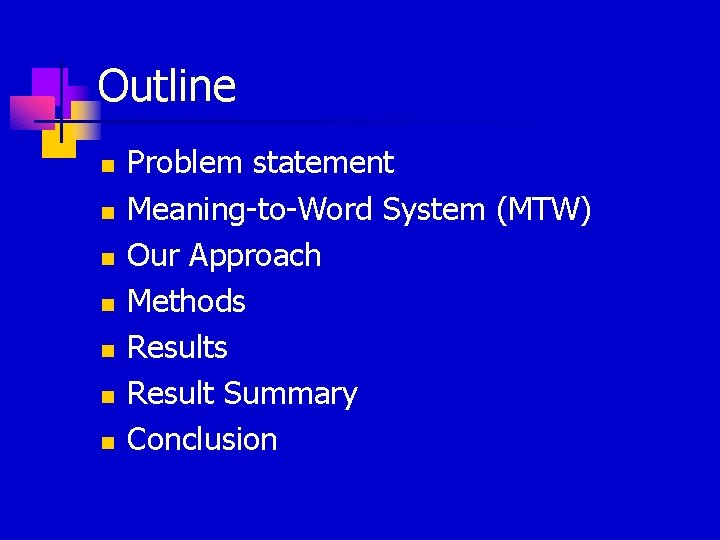 Outline

- Problem statement
- Meaning-to-Word System (MTW)
- Our Approach
- Methods
- Results
- Result Summary
- Conclusion